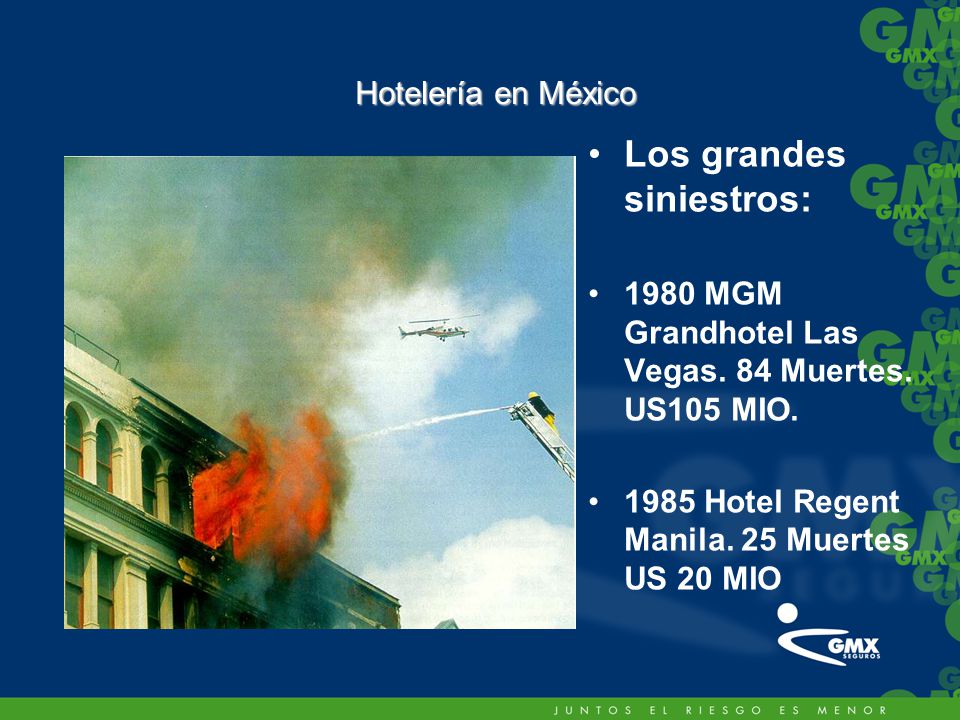 Hotelería en México

• Los grandes siniestros:

• 1980 MGM Grandhotel Las Vegas. 84 Muertes. US105 MIO.

• 1985 Hotel Regent Manila. 25 Muertes US 20 MIO

GMX SEGUROS

JUNTOS EL RIESGO ES MENOR